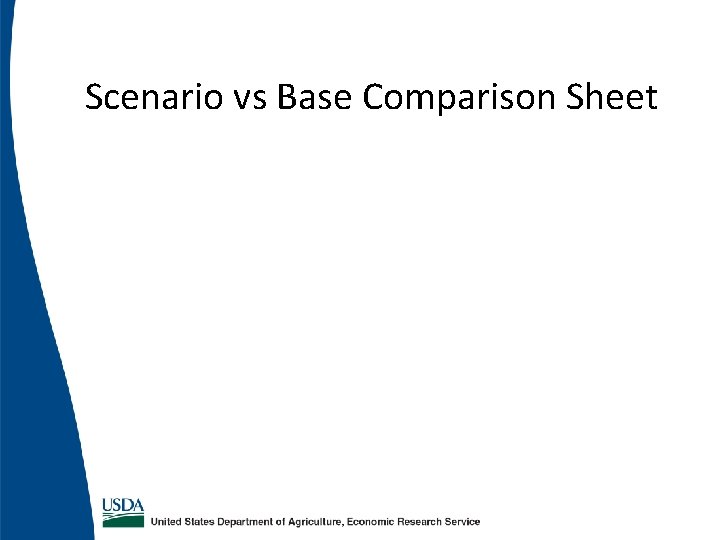 Scenario vs Base Comparison Sheet

USDA

United States Department of Agriculture, Economic Research Service